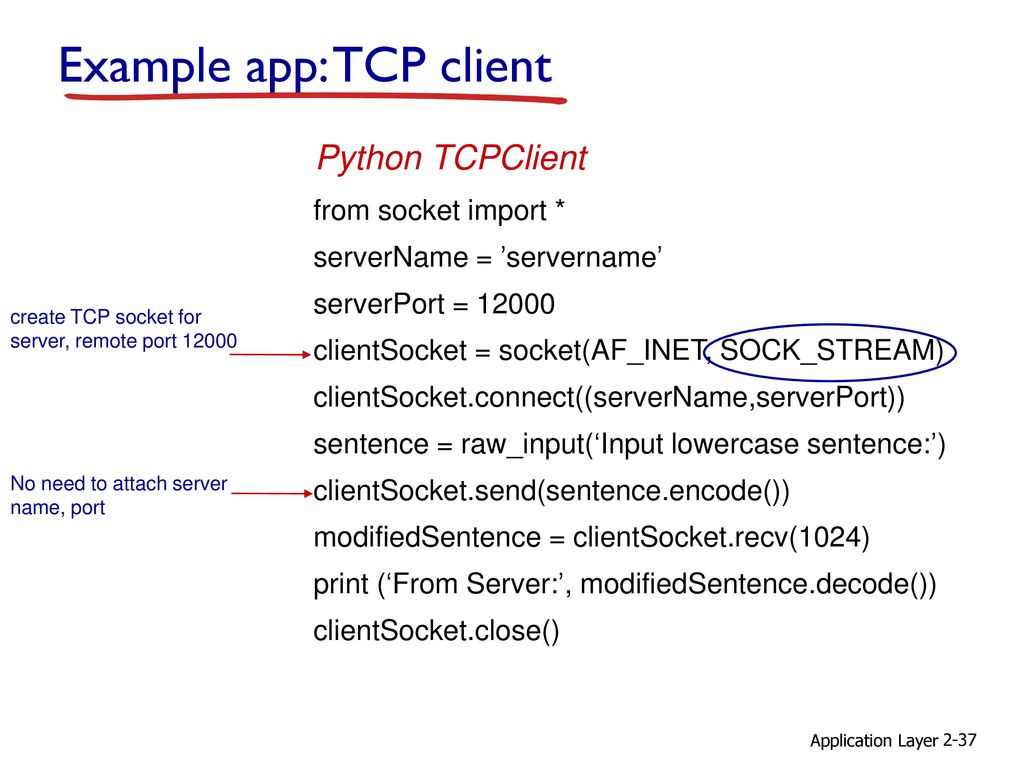 Example app: TCP client

Python TCPClient

from socket import *

serverName = ’servername’

serverPort = 12000

create TCP socket for server, remote port 12000

clientSocket = socket(AF_INET, SOCK_STREAM)

clientSocket.connect((serverName,serverPort))

sentence = raw_input(‘Input lowercase sentence:’)

No need to attach server name, port

clientSocket.send(sentence.encode())

modifiedSentence = clientSocket.recv(1024)

print (‘From Server:’, modifiedSentence.decode())

clientSocket.close()

Application Layer 2-37